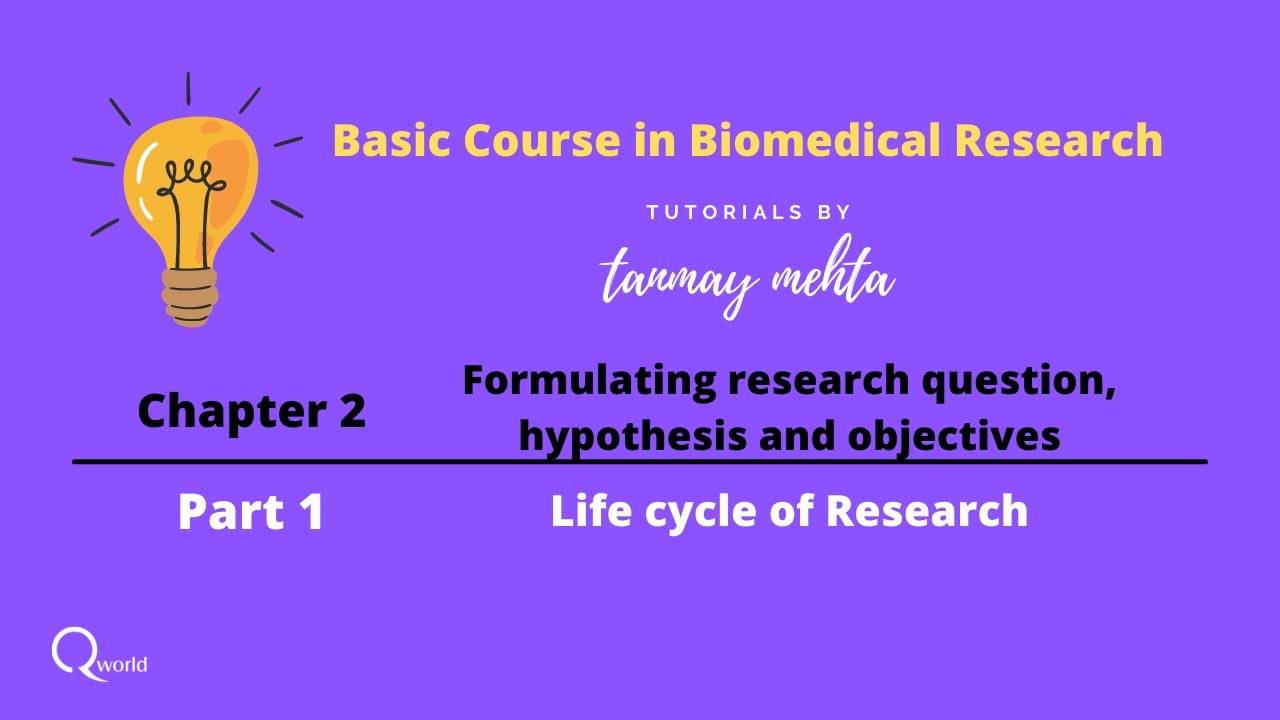 Basic Course in Biomedical Research

TUTORIALS BY

tanmay mehta

Chapter 2

Formulating research question, hypothesis and objectives

Part 1

Life cycle of Research

Qworld